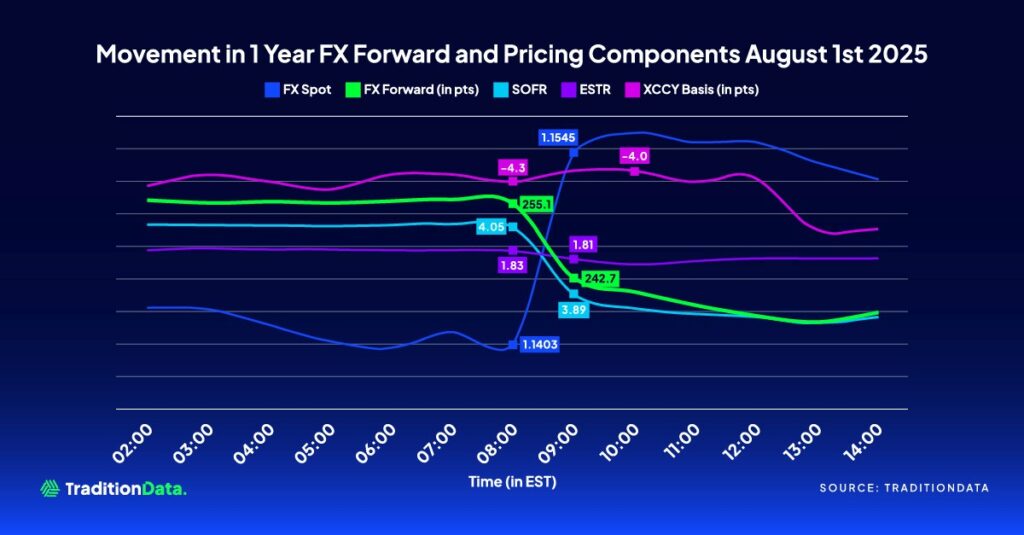 Movement in 1 Year FX Forward and Pricing Components August 1st 2025

FX Spot
FX Forward (in pts)
SOFR
ESTR
XCCY Basis (in pts)

1.1545
-4.3
-4.0
255.1
4.05
1.81
1.83
242.7
3.89
1.1403

02:00
03:00
04:00
05:00
06:00
07:00
08:00
09:00
10:00
11:00
12:00
13:00
14:00

Time (in EST)

TraditionData.

SOURCE: TRADITIONDATA